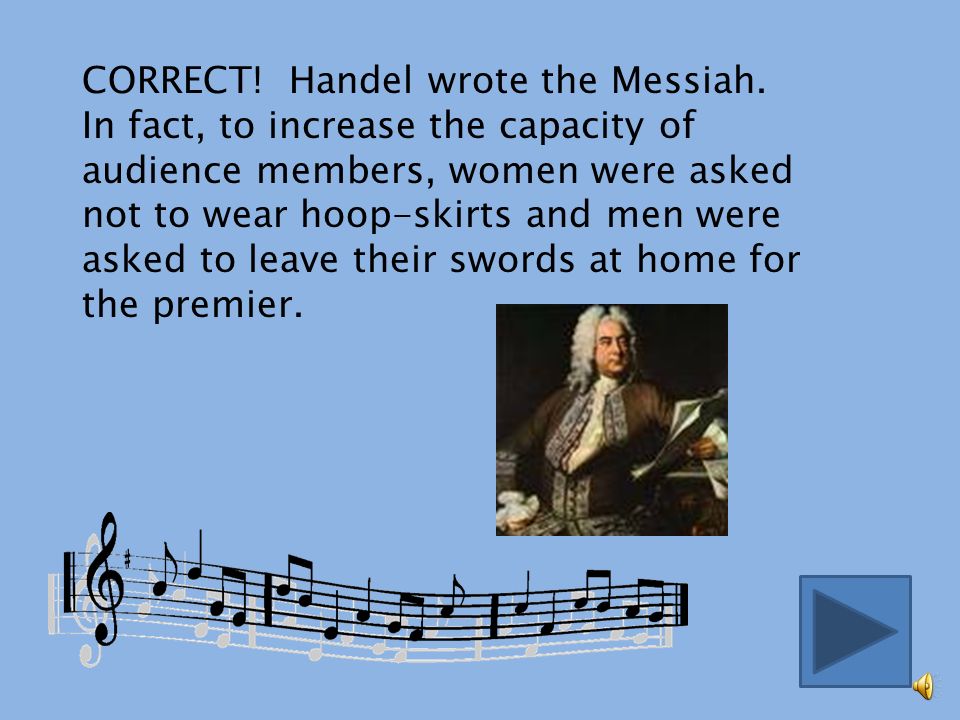 CORRECT! Handel wrote the Messiah. In fact, to increase the capacity of audience members, women were asked not to wear hoop-skirts and men were asked to leave their swords at home for the premier.